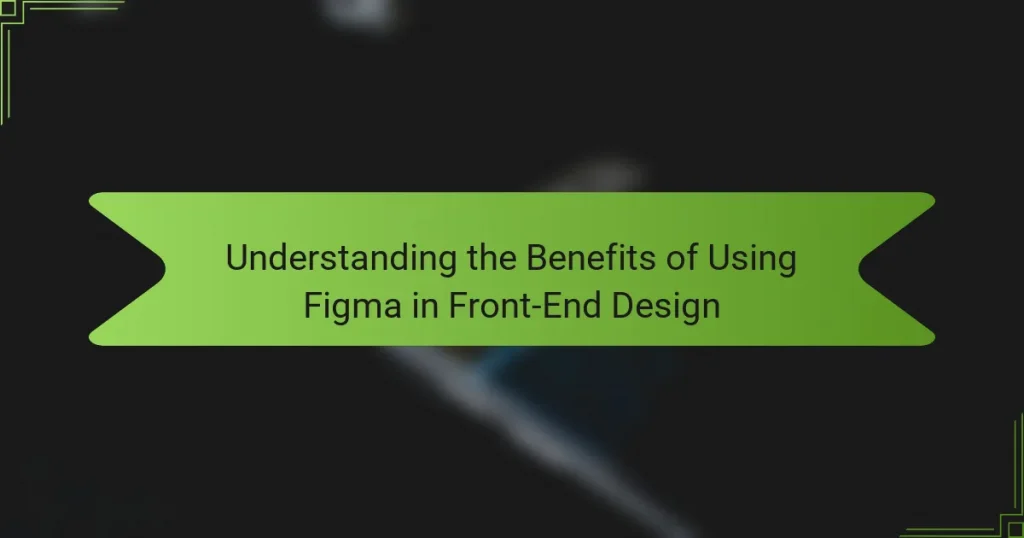 Understanding the Benefits of Using Figma in Front-End Design